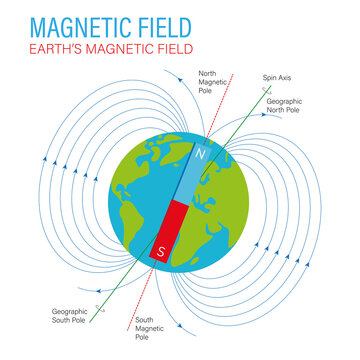 MAGNETIC FIELD
EARTH'S MAGNETIC FIELD

North Magnetic Pole

Spin Axis

Geographic North Pole

N

S

Geographic South Pole

South Magnetic Pole